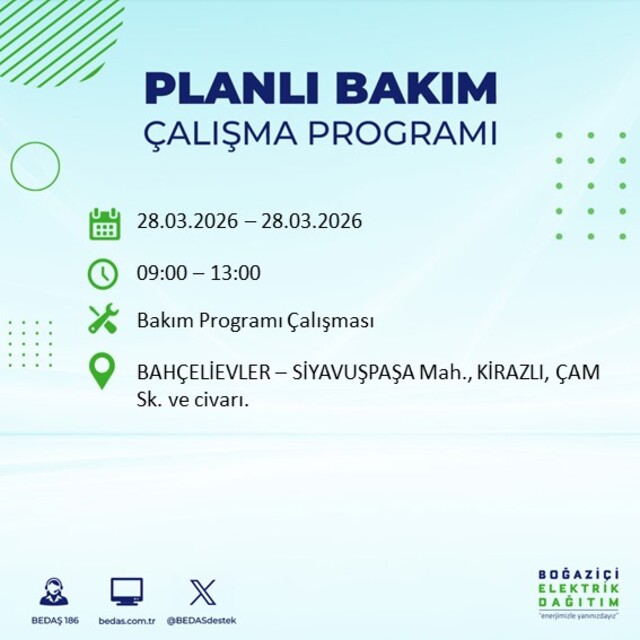 PLANLI BAKIM
ÇALIŞMA PROGRAMI

28.03.2026 – 28.03.2026

09:00 – 13:00

Bakım Programı Çalışması

BAHÇELİEVLER – SİYAVUŞPAŞA Mah., KİRAZLI, ÇAM Sk. ve civarı.

BEDAŞ 186
bedas.com.tr
@BEDASdestek

BOĞAZİÇİ
ELEKTRİK
DAĞITIM
"enerjimizle yanınızdayız"